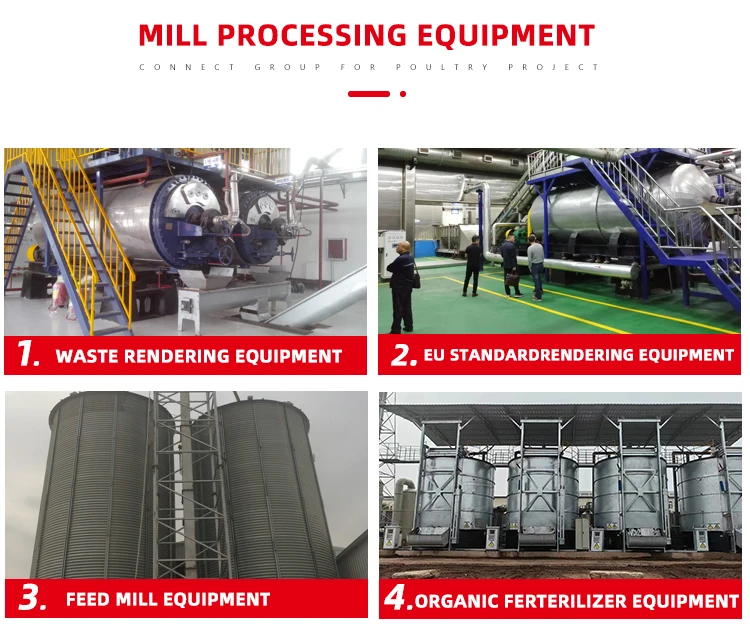 MILL PROCESSING EQUIPMENT

CONNECT GROUP FOR POULTRY PROJECT

1. WASTE RENDERING EQUIPMENT

2. EU STANDARDRENDERING EQUIPMENT

3. FEED MILL EQUIPMENT

4. ORGANIC FERTERILIZER EQUIPMENT